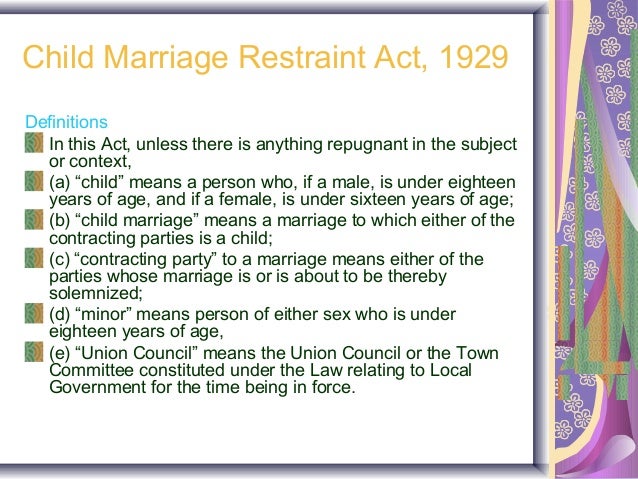 Child Marriage Restraint Act, 1929

Definitions

In this Act, unless there is anything repugnant in the subject or context,

(a) “child” means a person who, if a male, is under eighteen years of age, and if a female, is under sixteen years of age;

(b) “child marriage” means a marriage to which either of the contracting parties is a child;

(c) “contracting party” to a marriage means either of the parties whose marriage is or is about to be thereby solemnized;

(d) “minor” means person of either sex who is under eighteen years of age,

(e) “Union Council” means the Union Council or the Town Committee constituted under the Law relating to Local Government for the time being in force.